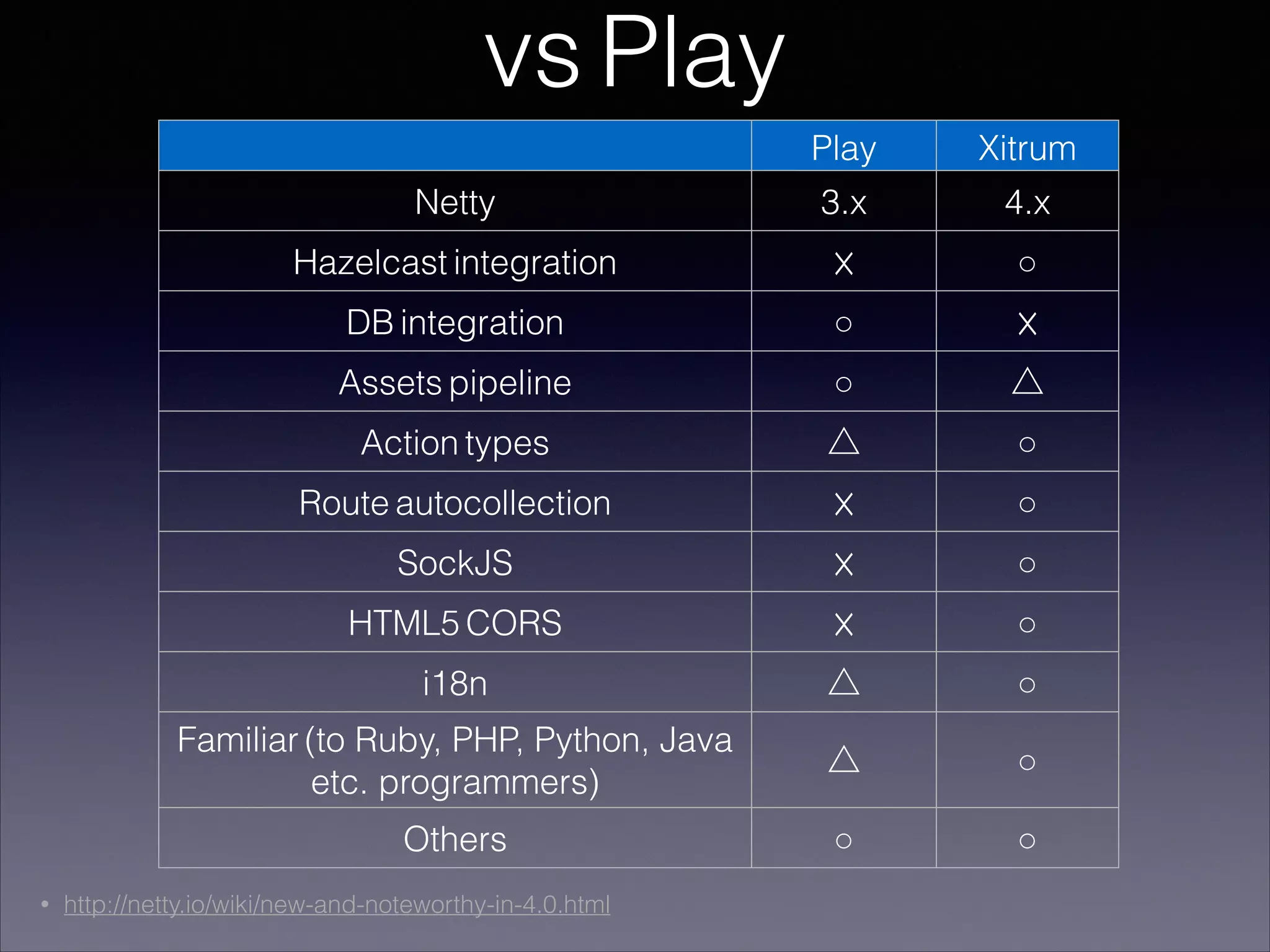 vs Play

| | Play | Xitrum |
|---|---|---|
| Netty | 3.x | 4.x |
| Hazelcast integration | X | ○ |
| DB integration | ○ | X |
| Assets pipeline | ○ | △ |
| Action types | △ | ○ |
| Route autocollection | X | ○ |
| SockJS | X | ○ |
| HTML5 CORS | X | ○ |
| i18n | △ | ○ |
| Familiar (to Ruby, PHP, Python, Java etc. programmers) | △ | ○ |
| Others | ○ | ○ |

• http://netty.io/wiki/new-and-noteworthy-in-4.0.html